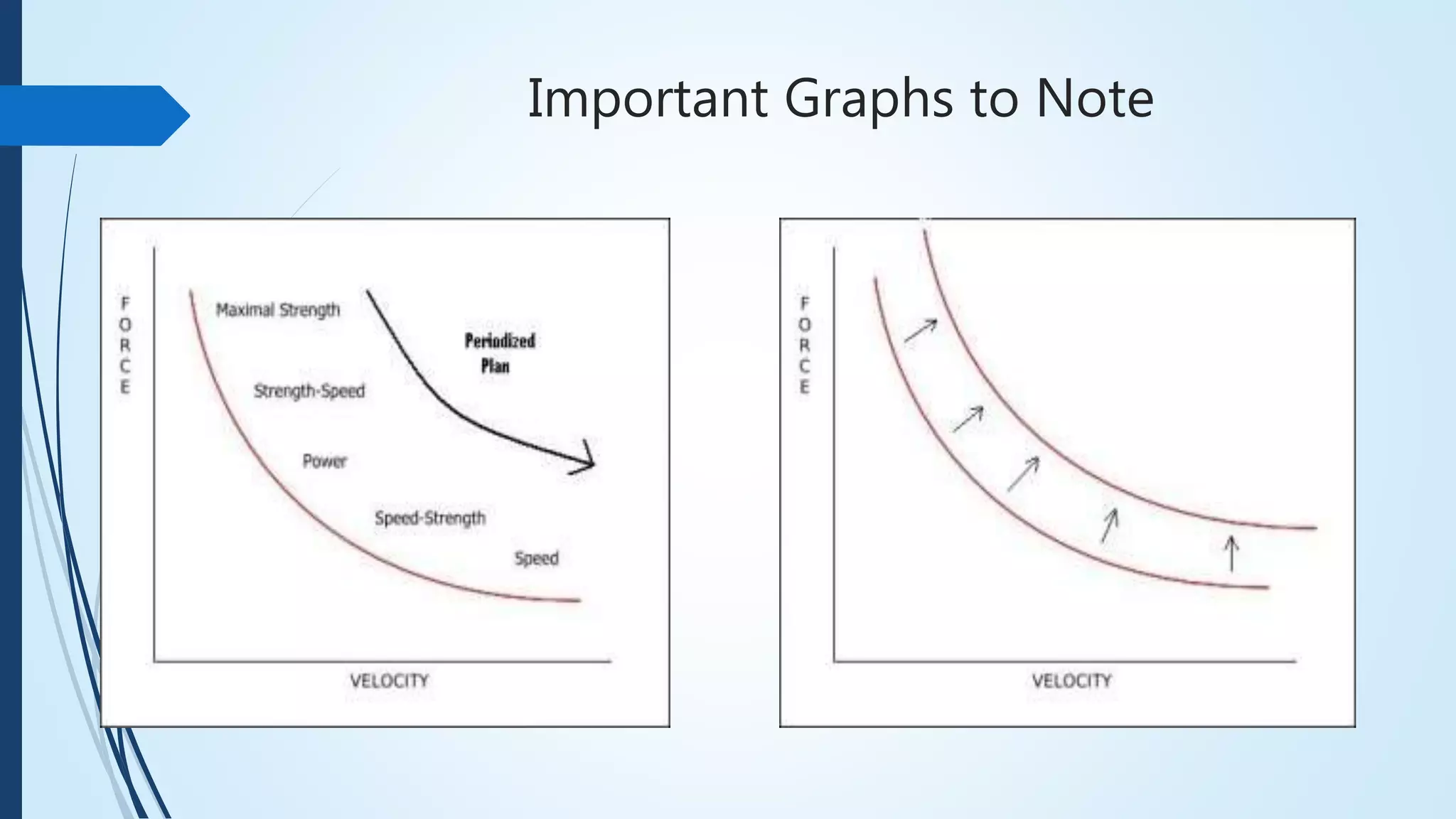 Important Graphs to Note

FORCE

Maximal Strength

Periodized Plan

Strength-Speed

Power

Speed-Strength

Speed

VELOCITY

FORCE

VELOCITY